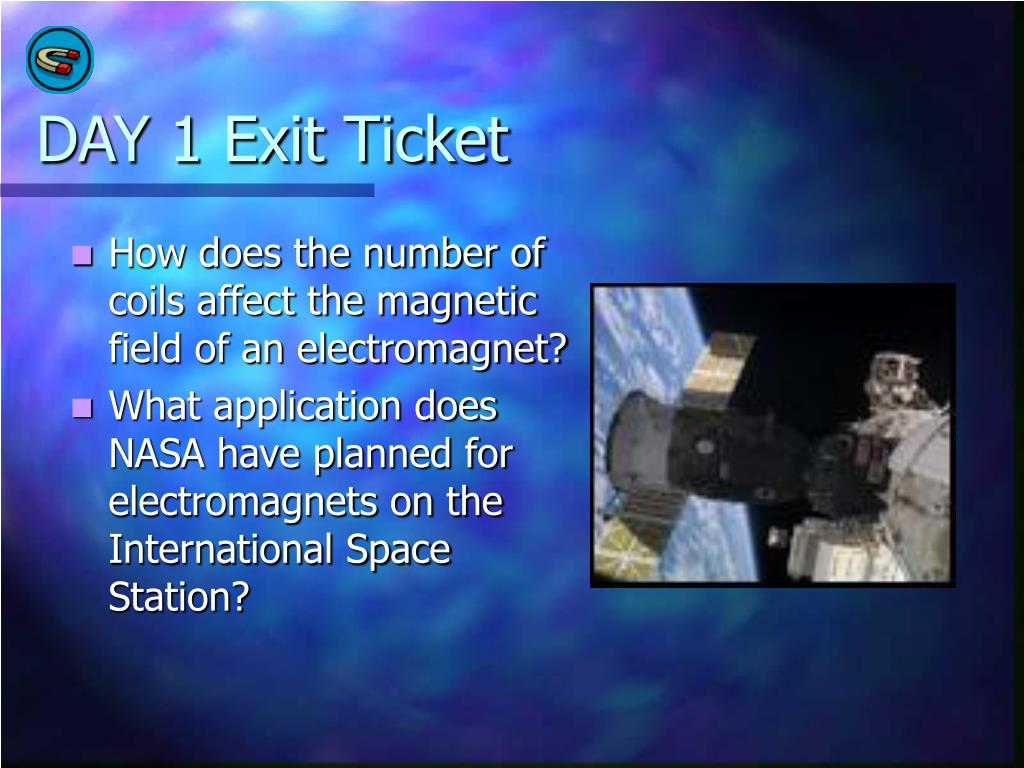 DAY 1 Exit Ticket

- How does the number of coils affect the magnetic field of an electromagnet?
- What application does NASA have planned for electromagnets on the International Space Station?